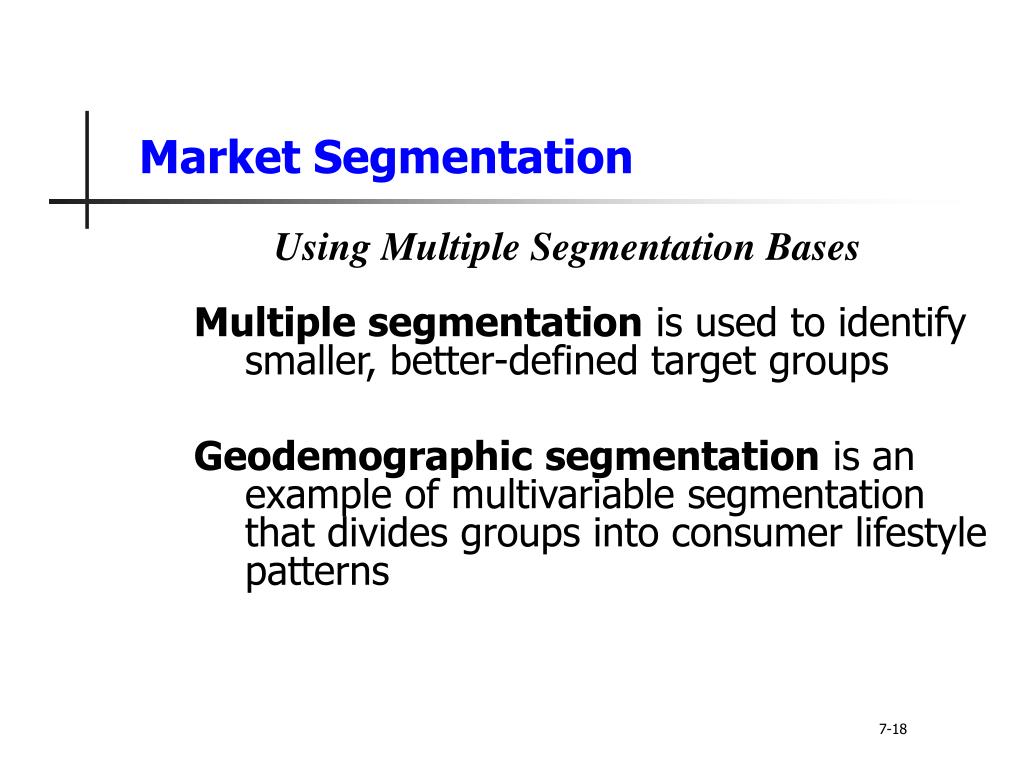 Market Segmentation

Using Multiple Segmentation Bases

Multiple segmentation is used to identify smaller, better-defined target groups

Geodemographic segmentation is an example of multivariable segmentation that divides groups into consumer lifestyle patterns

7-18